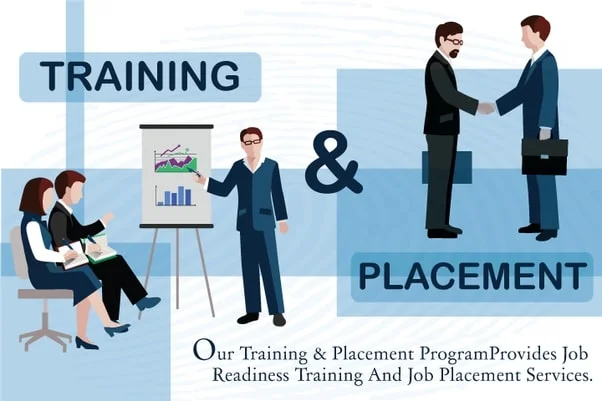 TRAINING

&

PLACEMENT

Our Training & Placement ProgramProvides Job Readiness Training And Job Placement Services.